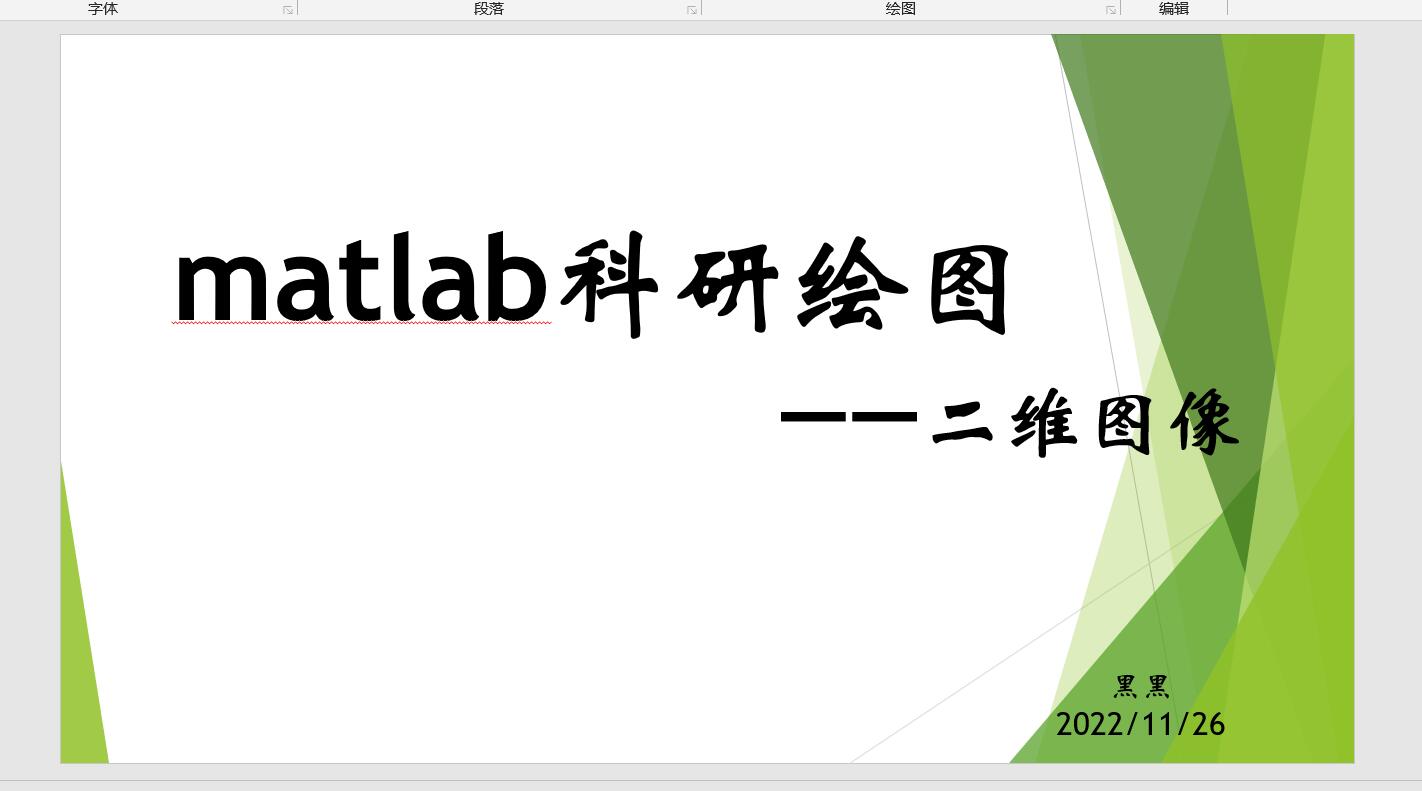 字体 段落 绘图 编辑

matlab科研绘图

——二维图像

黑黑
2022/11/26